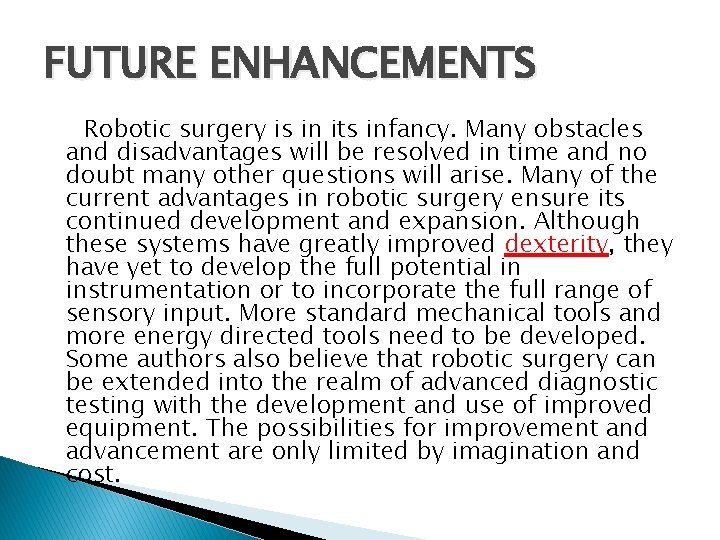 FUTURE ENHANCEMENTS

Robotic surgery is in its infancy. Many obstacles and disadvantages will be resolved in time and no doubt many other questions will arise. Many of the current advantages in robotic surgery ensure its continued development and expansion. Although these systems have greatly improved dexterity, they have yet to develop the full potential in instrumentation or to incorporate the full range of sensory input. More standard mechanical tools and more energy directed tools need to be developed. Some authors also believe that robotic surgery can be extended into the realm of advanced diagnostic testing with the development and use of improved equipment. The possibilities for improvement and advancement are only limited by imagination and cost.